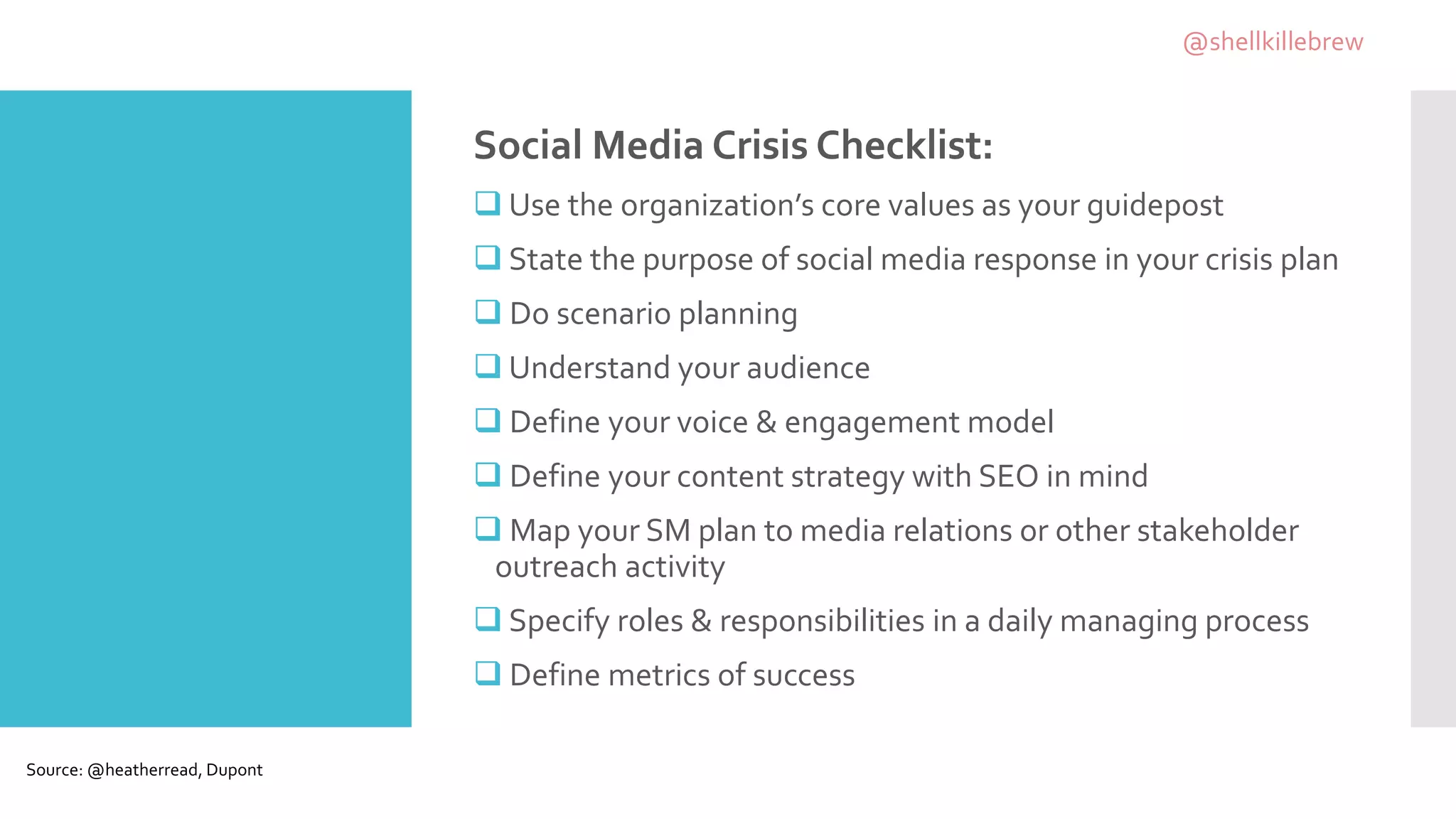 @shellkillebrew

Social Media Crisis Checklist:

❑ Use the organization's core values as your guidepost

❑ State the purpose of social media response in your crisis plan

❑ Do scenario planning

❑ Understand your audience

❑ Define your voice & engagement model

❑ Define your content strategy with SEO in mind

❑ Map your SM plan to media relations or other stakeholder outreach activity

❑ Specify roles & responsibilities in a daily managing process

❑ Define metrics of success

Source: @heatherread, Dupont